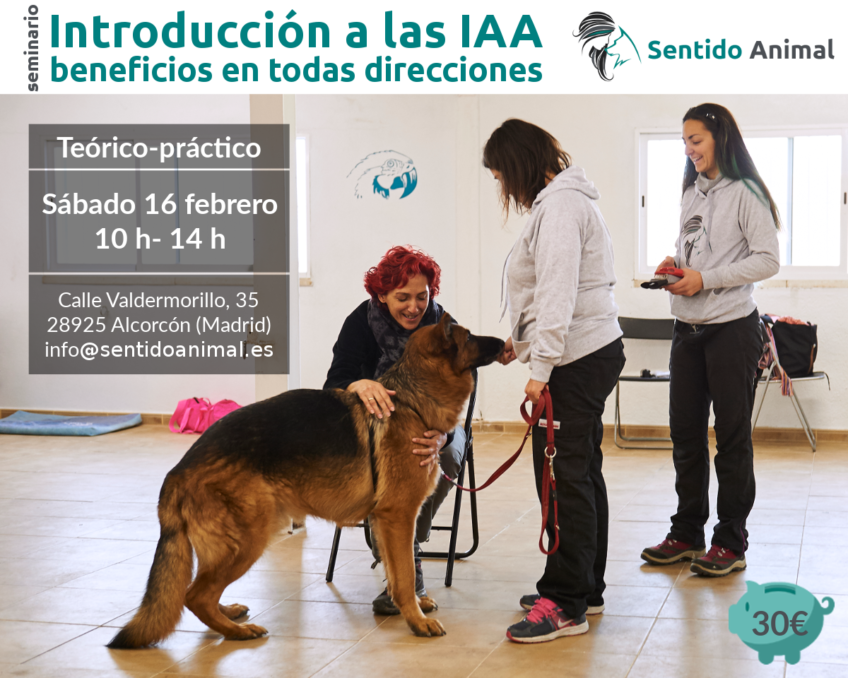 seminario

Introducción a las IAA
beneficios en todas direcciones

Sentido Animal

Teórico-práctico

Sábado 16 febrero
10 h- 14 h

Calle Valdermorillo, 35
28925 Alcorcón (Madrid)
info@sentidoanimal.es

30€